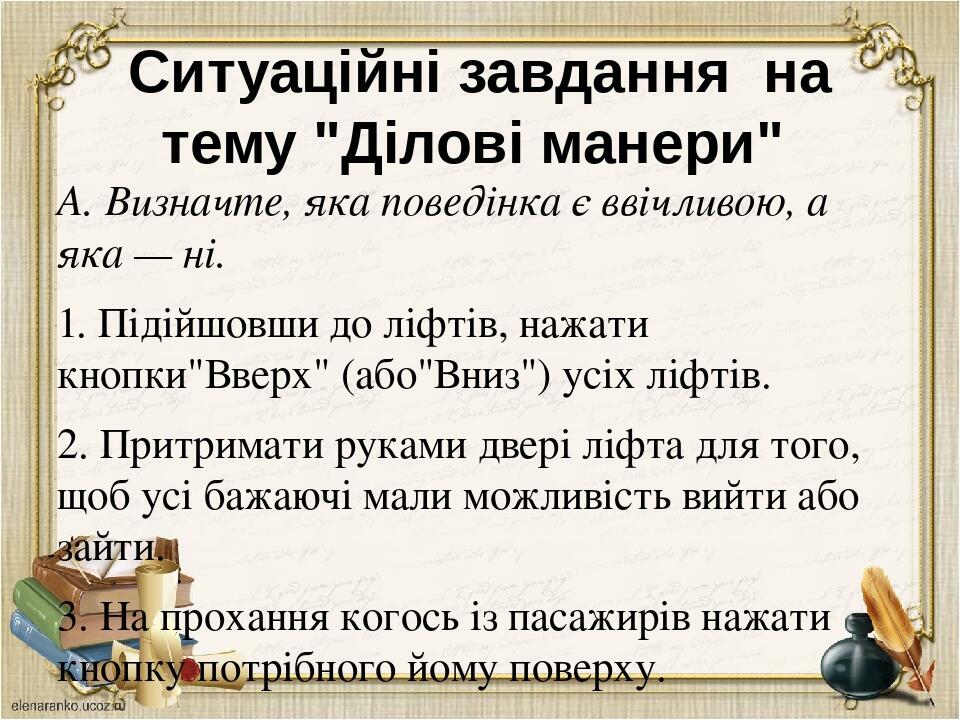 Ситуаційні завдання на тему "Ділові манери"

А. Визначте, яка поведінка є ввічливою, а яка — ні.

1. Підійшовши до ліфтів, нажати кнопки"Вверх" (або"Вниз") усіх ліфтів.

2. Притримати руками двері ліфта для того, щоб усі бажаючі мали можливість вийти або зайти.

3. На прохання когось із пасажирів нажати кнопку потрібного йому поверху.

elenaranko.ucoz.ru